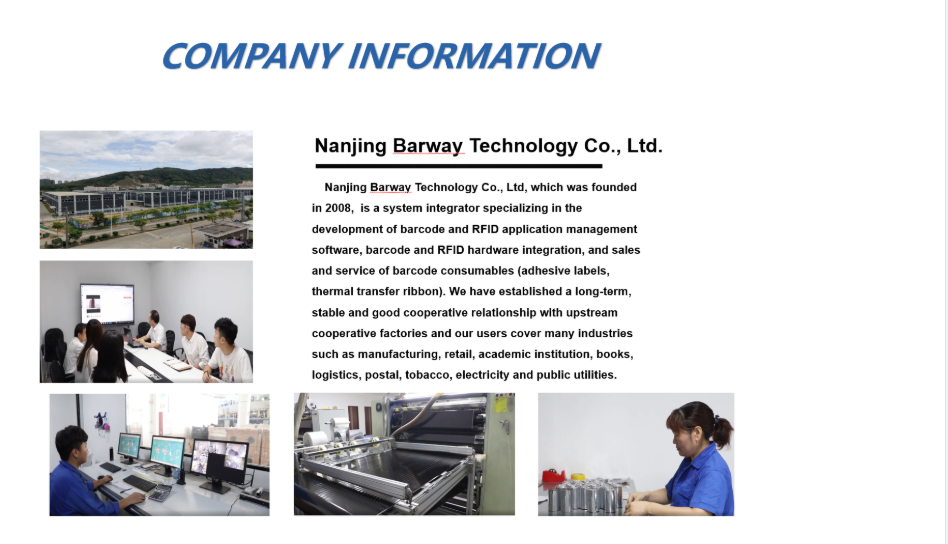 COMPANY INFORMATION

Nanjing Barway Technology Co., Ltd.

Nanjing Barway Technology Co., Ltd, which was founded in 2008, is a system integrator specializing in the development of barcode and RFID application management software, barcode and RFID hardware integration, and sales and service of barcode consumables (adhesive labels, thermal transfer ribbon). We have established a long-term, stable and good cooperative relationship with upstream cooperative factories and our users cover many industries such as manufacturing, retail, academic institution, books, logistics, postal, tobacco, electricity and public utilities.